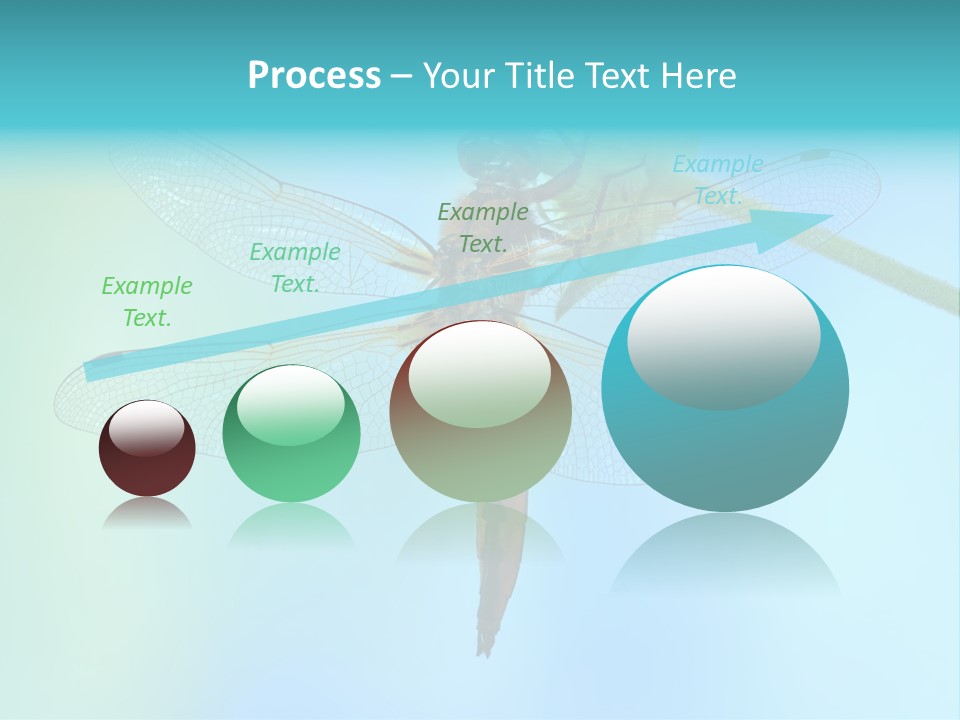 Process – Your Title Text Here

Example Text.

Example Text.

Example Text.

Example Text.